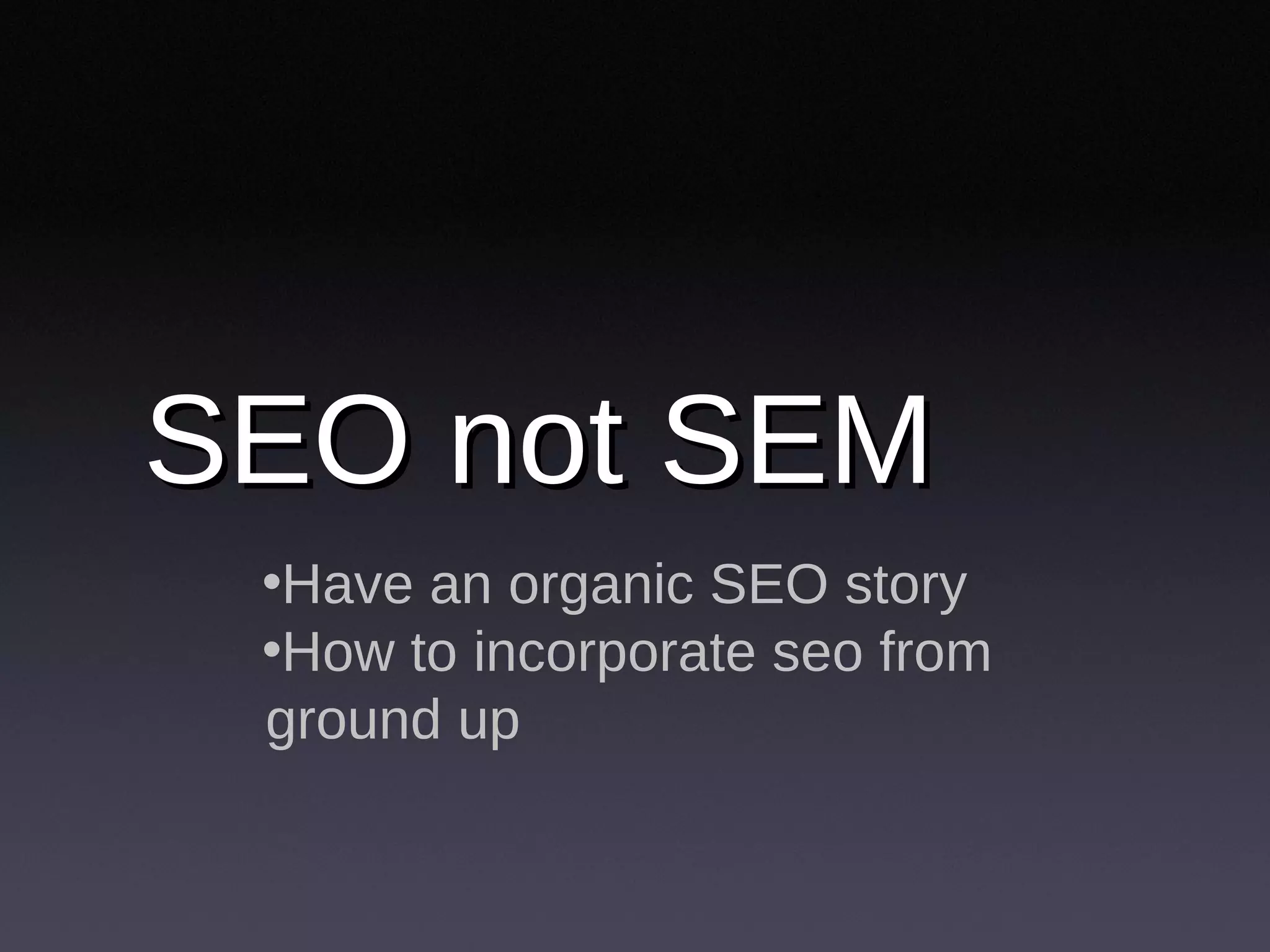 SEO not SEM

•Have an organic SEO story
•How to incorporate seo from ground up